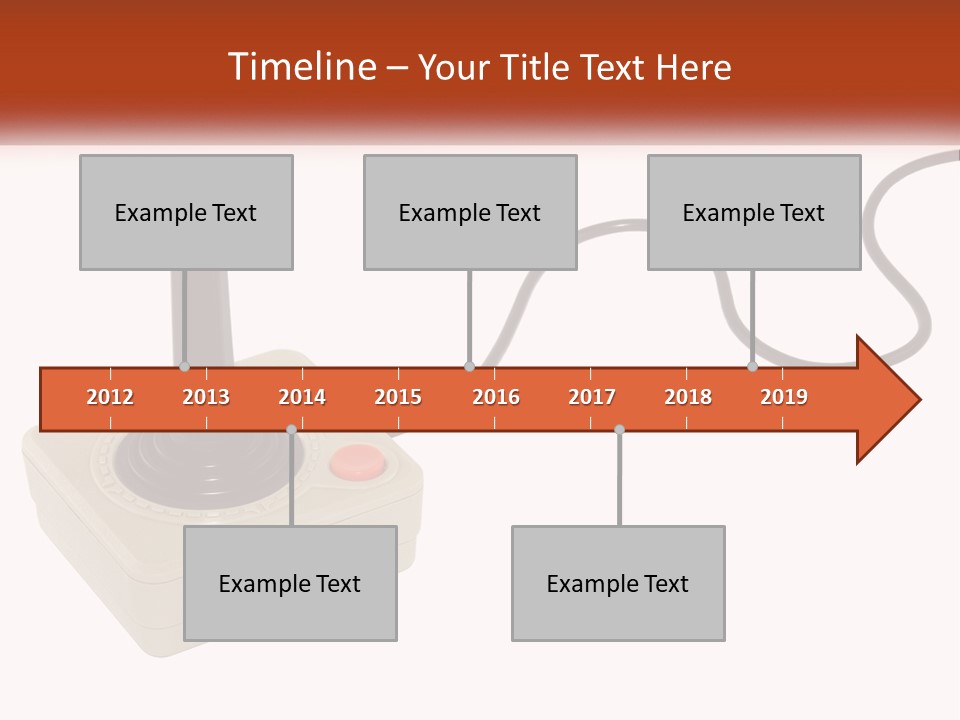 Timeline – Your Title Text Here

Example Text

Example Text

Example Text

2012 2013 2014 2015 2016 2017 2018 2019

Example Text

Example Text